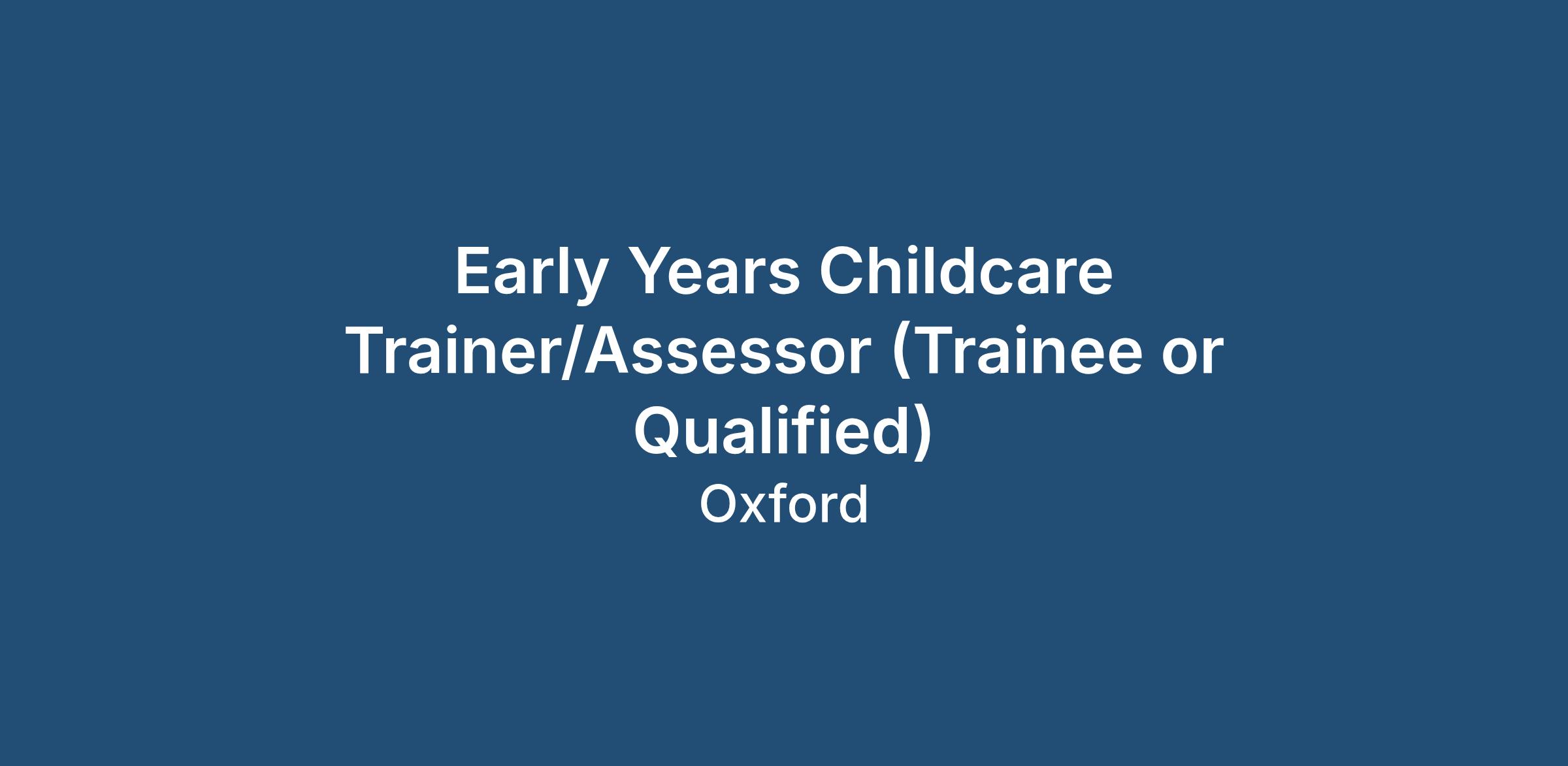 Early Years Childcare Trainer/Assessor (Trainee or Qualified)

Oxford